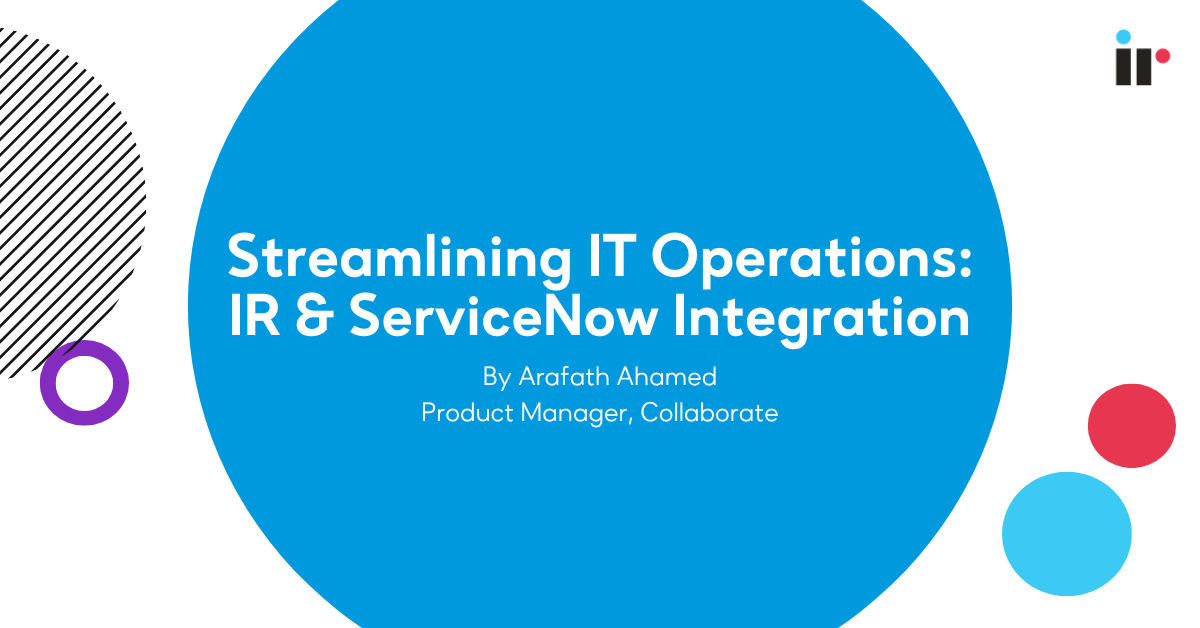 ir

Streamlining IT Operations: IR & ServiceNow Integration

By Arafath Ahamed
Product Manager, Collaborate